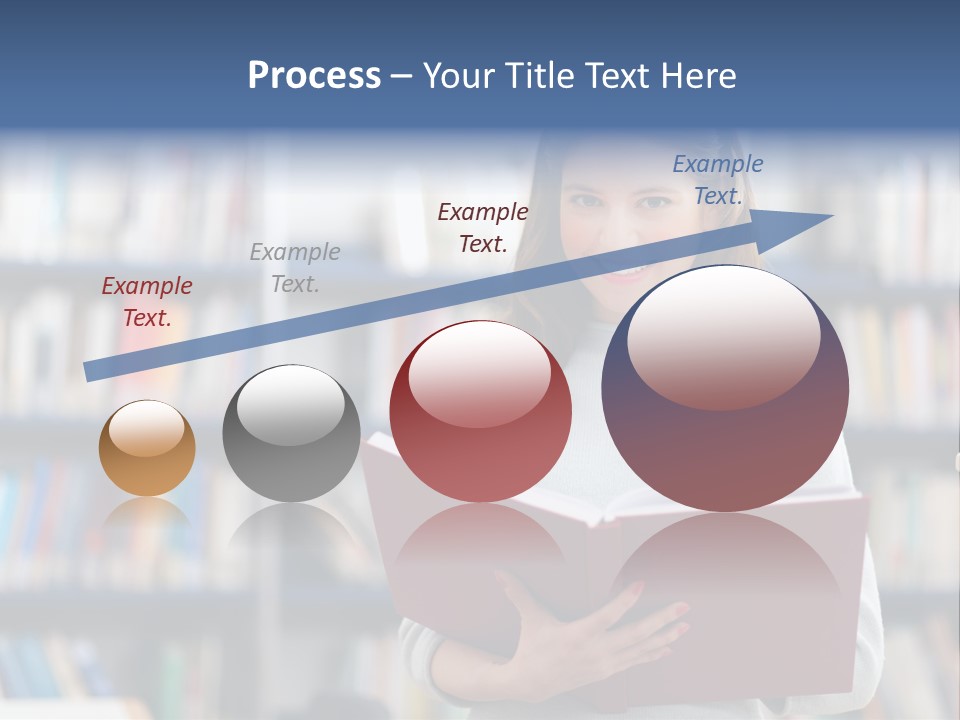 Process – Your Title Text Here

Example Text.

Example Text.

Example Text.

Example Text.